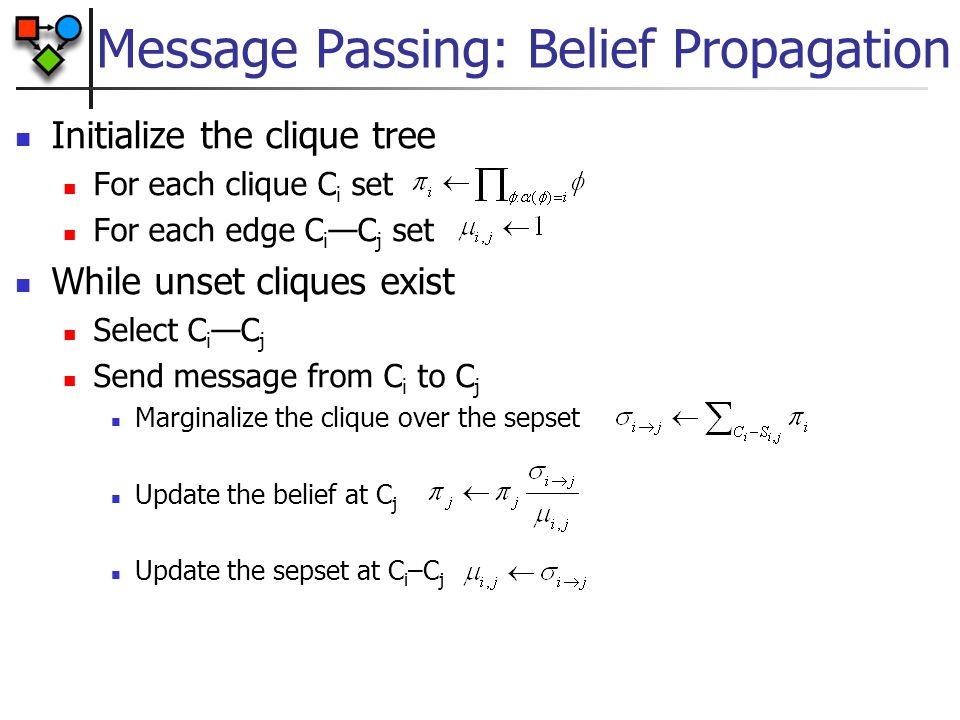 Message Passing: Belief Propagation

Initialize the clique tree

For each clique $C_i$ set $\pi_i \leftarrow \prod_{\phi:\alpha(\phi)=i} \phi$

For each edge $C_i$—$C_j$ set $\mu_{i,j} \leftarrow 1$

While unset cliques exist

Select $C_i$—$C_j$

Send message from $C_i$ to $C_j$

Marginalize the clique over the sepset $\sigma_{i \to j} \leftarrow \sum_{C_i - S_{i,j}} \pi_i$

Update the belief at $C_j$ $\pi_j \leftarrow \pi_j \frac{\sigma_{i \to j}}{\mu_{i,j}}$

Update the sepset at $C_i$–$C_j$ $\mu_{i,j} \leftarrow \sigma_{i \to j}$